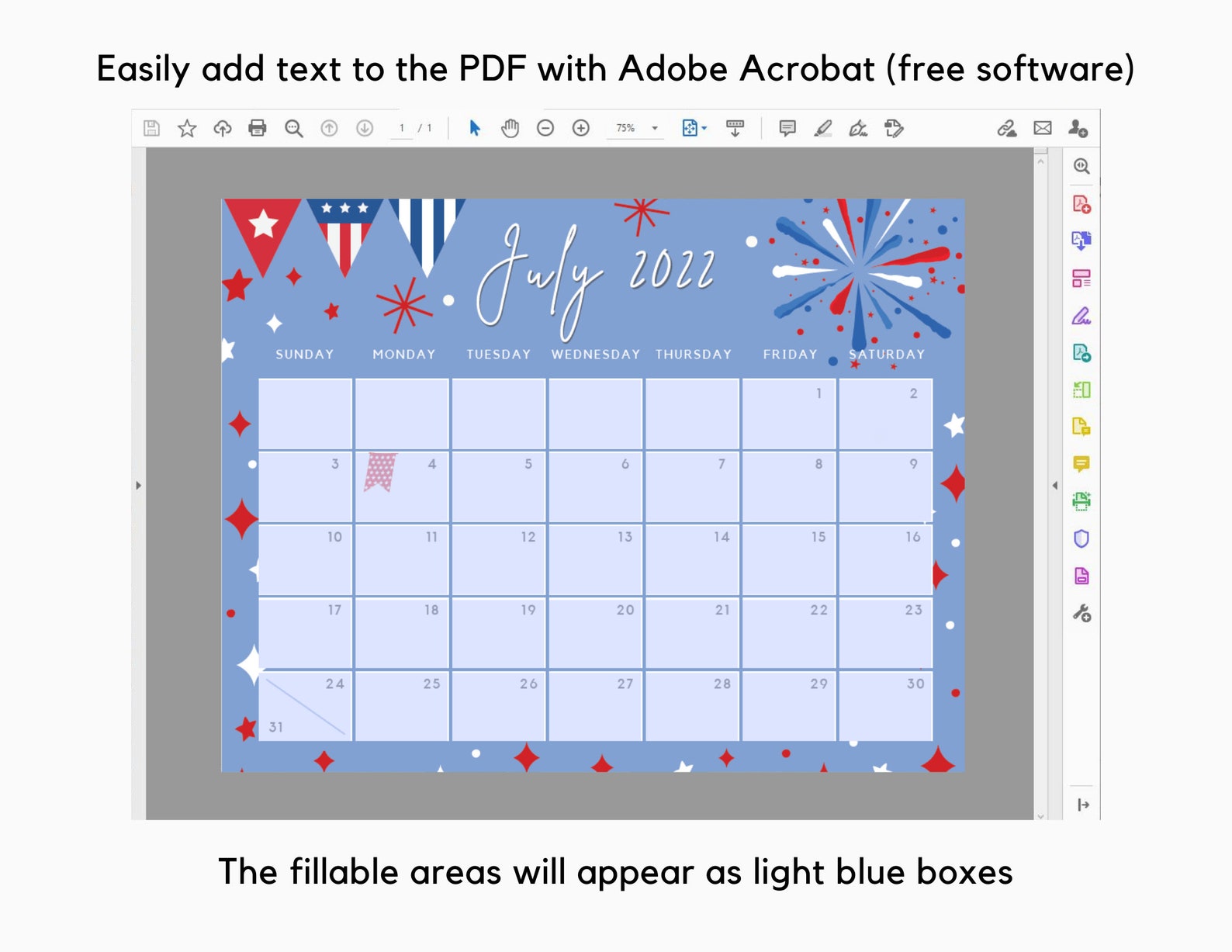 Easily add text to the PDF with Adobe Acrobat (free software)

1 / 1 75%

July 2022

| SUNDAY | MONDAY | TUESDAY | WEDNESDAY | THURSDAY | FRIDAY | SATURDAY |
|---|---|---|---|---|---|---|
| | | | | | 1 | 2 |
| 3 | 4 | 5 | 6 | 7 | 8 | 9 |
| 10 | 11 | 12 | 13 | 14 | 15 | 16 |
| 17 | 18 | 19 | 20 | 21 | 22 | 23 |
| 24 31 | 25 | 26 | 27 | 28 | 29 | 30 |

The fillable areas will appear as light blue boxes